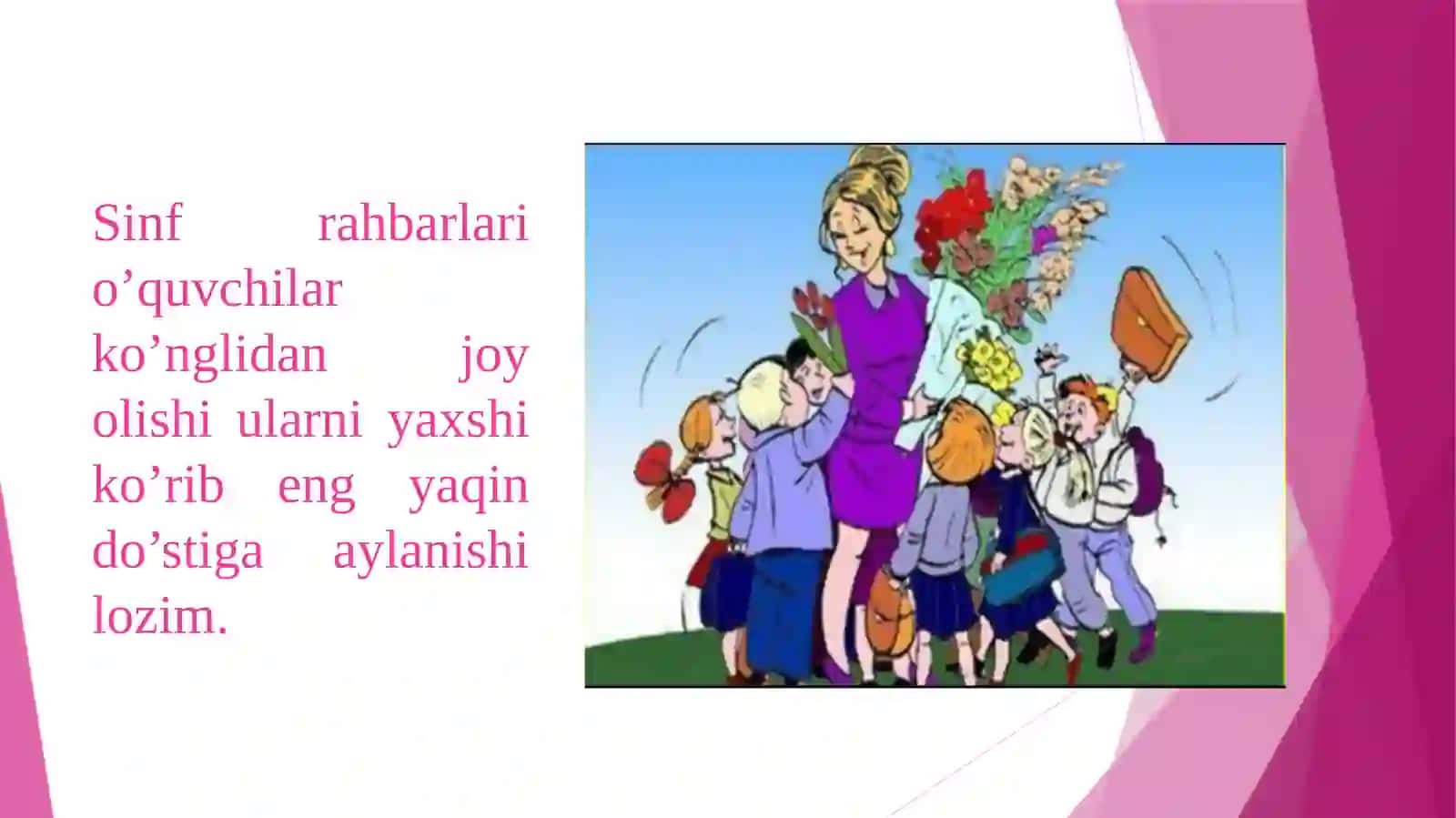 Sinf rahbarlari o’quvchilar ko’nglidan joy olishi ularni yaxshi ko’rib eng yaqin do’stiga aylanishi lozim.